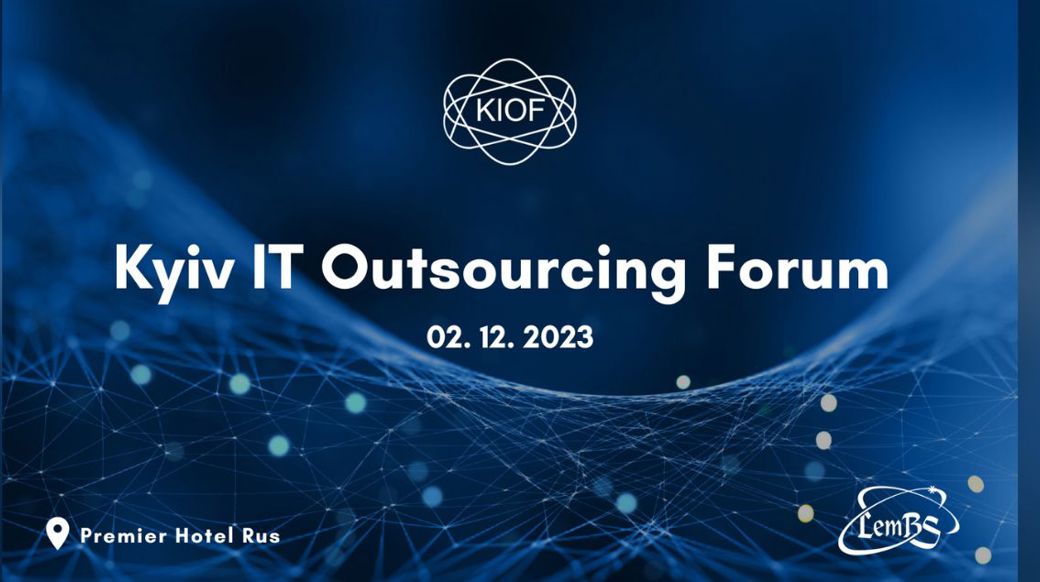 KIOF

Kyiv IT Outsourcing Forum

02. 12. 2023

Premier Hotel Rus

LemBS